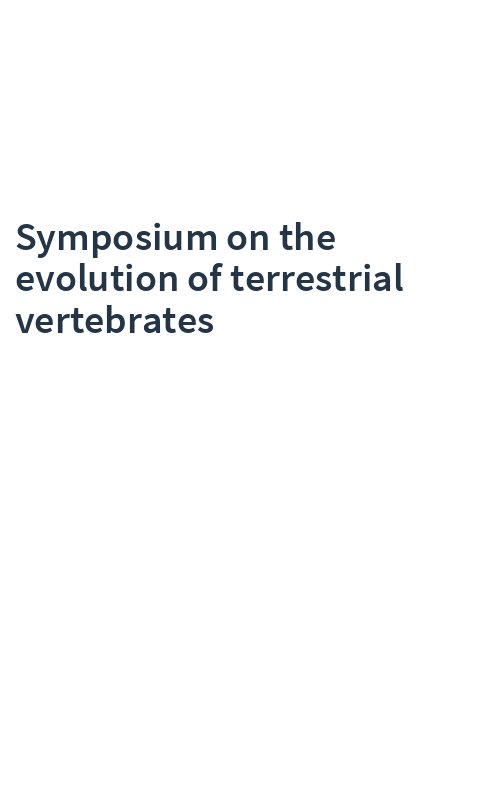 Symposium on the evolution of terrestrial vertebrates